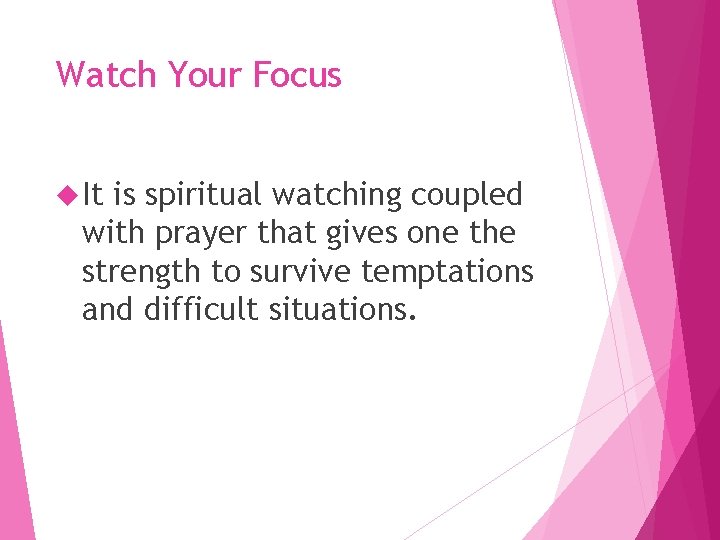 Watch Your Focus

It is spiritual watching coupled with prayer that gives one the strength to survive temptations and difficult situations.